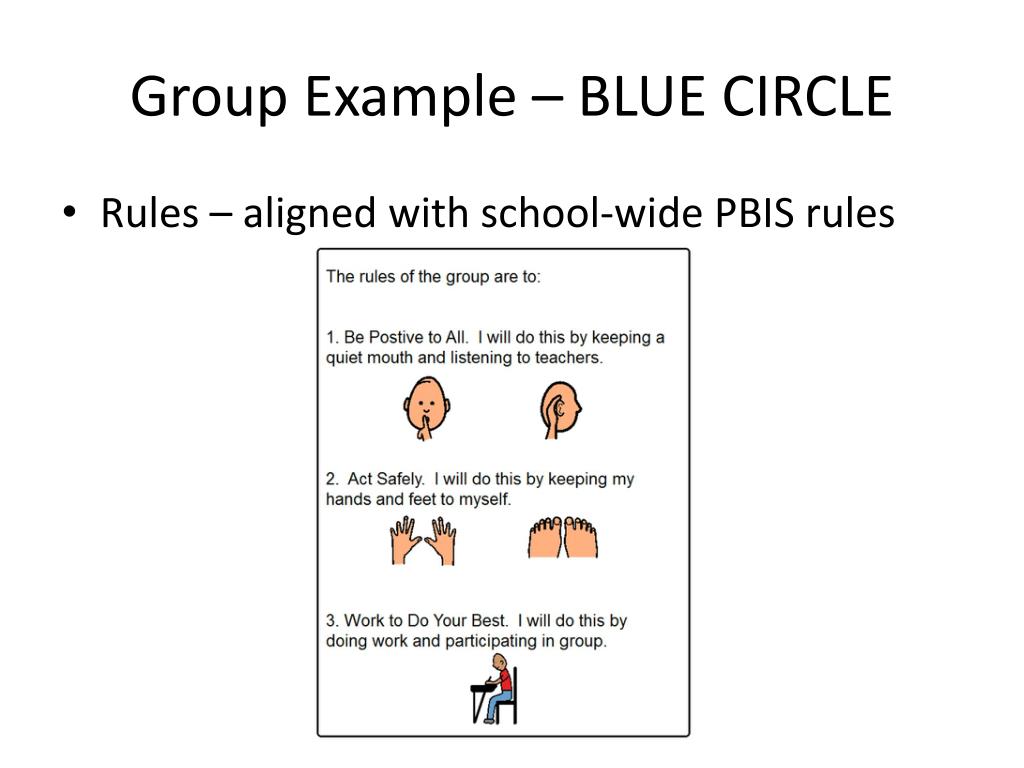 Group Example – BLUE CIRCLE

• Rules – aligned with school-wide PBIS rules

The rules of the group are to:

1. Be Postive to All. I will do this by keeping a quiet mouth and listening to teachers.

2. Act Safely. I will do this by keeping my hands and feet to myself.

3. Work to Do Your Best. I will do this by doing work and participating in group.